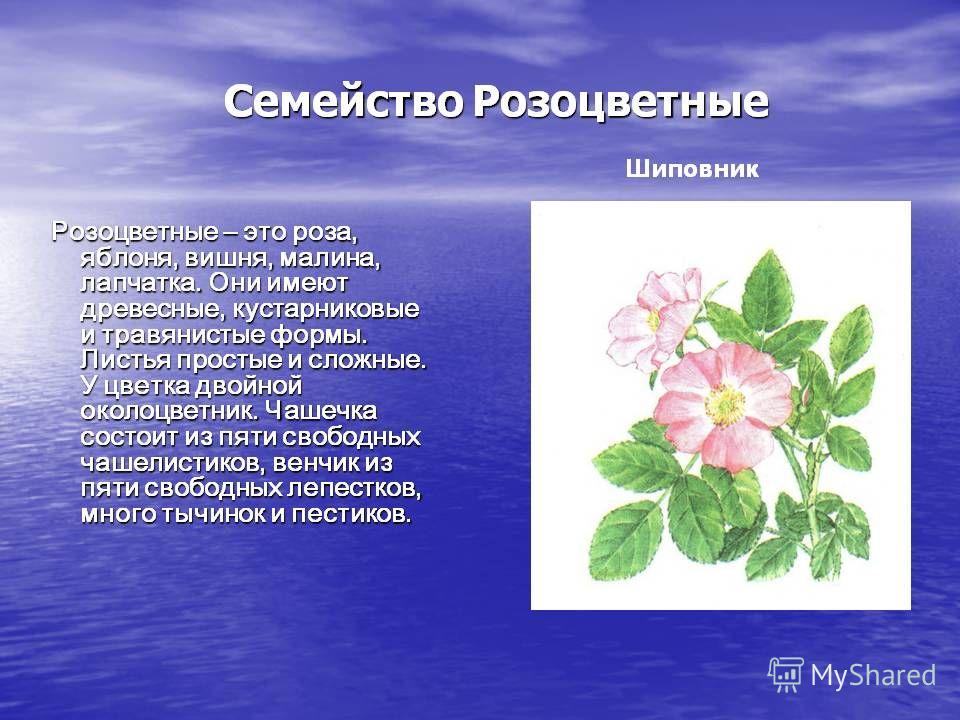 Семейство Розоцветные

Шиповник

Розоцветные – это роза, яблоня, вишня, малина, лапчатка. Они имеют древесные, кустарниковые и травянистые формы. Листья простые и сложные. У цветка двойной околоцветник. Чашечка состоит из пяти свободных чашелистиков, венчик из пяти свободных лепестков, много тычинок и пестиков.

MyShared